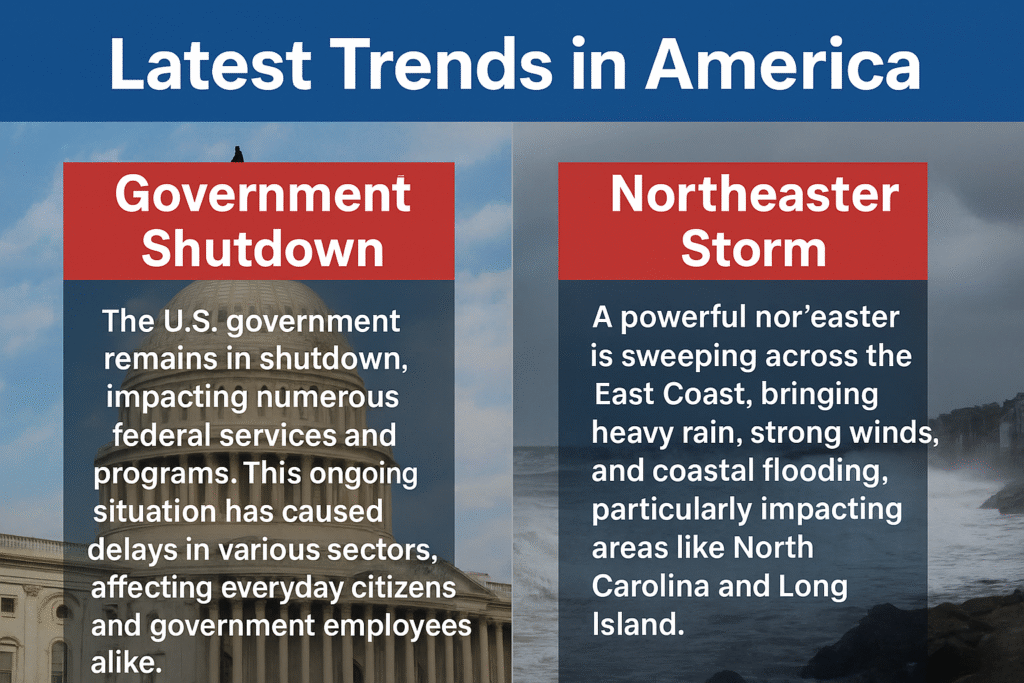 Latest Trends in America

Government Shutdown

The U.S. government remains in shutdown, impacting numerous federal services and programs. This ongoing situation has caused delays in various sectors, affecting everyday citizens and government employees alike.

Northeaster Storm

A powerful nor'easter is sweeping across the East Coast, bringing heavy rain, strong winds, and coastal flooding, particularly impacting areas like North Carolina and Long Island.